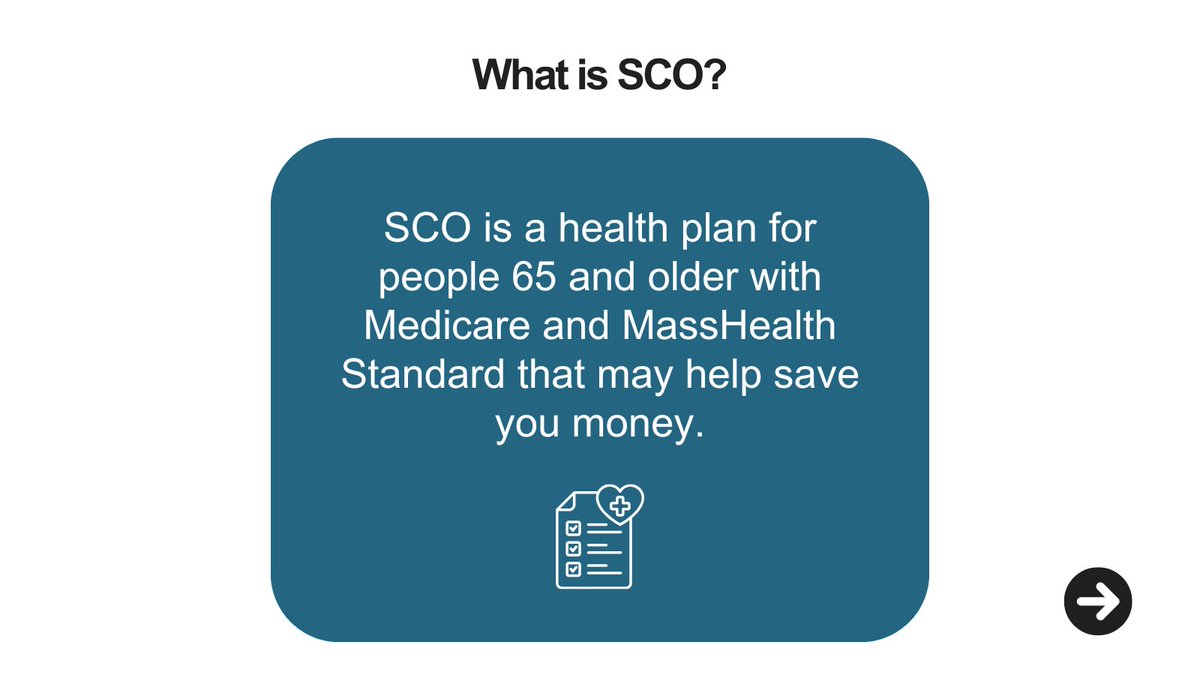 What is SCO?

SCO is a health plan for people 65 and older with Medicare and MassHealth Standard that may help save you money.